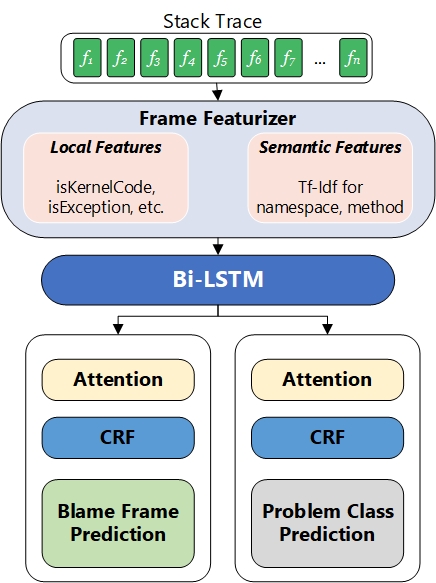 Stack Trace

$f_1$ $f_2$ $f_3$ $f_4$ $f_5$ $f_6$ $f_7$ ... $f_n$

Frame Featurizer

Local Features

isKernelCode, isException, etc.

Semantic Features

Tf-Idf for namespace, method

Bi-LSTM

Attention

CRF

Blame Frame Prediction

Attention

CRF

Problem Class Prediction